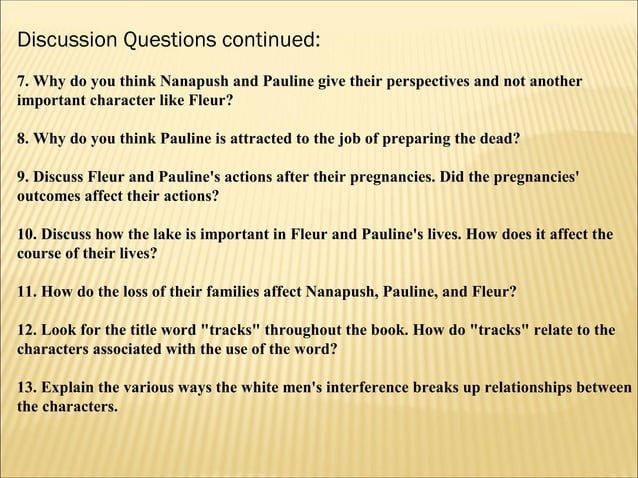 Discussion Questions continued:

7. Why do you think Nanapush and Pauline give their perspectives and not another important character like Fleur?

8. Why do you think Pauline is attracted to the job of preparing the dead?

9. Discuss Fleur and Pauline's actions after their pregnancies. Did the pregnancies' outcomes affect their actions?

10. Discuss how the lake is important in Fleur and Pauline's lives. How does it affect the course of their lives?

11. How do the loss of their families affect Nanapush, Pauline, and Fleur?

12. Look for the title word "tracks" throughout the book. How do "tracks" relate to the characters associated with the use of the word?

13. Explain the various ways the white men's interference breaks up relationships between the characters.